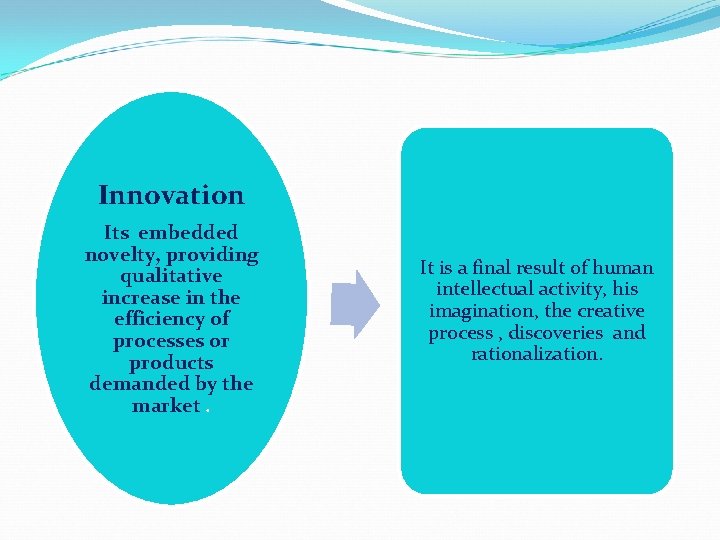 Innovation

Its embedded novelty, providing qualitative increase in the efficiency of processes or products demanded by the market .

It is a final result of human intellectual activity, his imagination, the creative process , discoveries and rationalization.